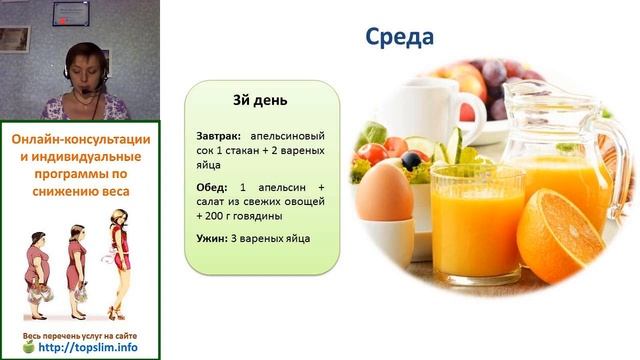 Онлайн-консультации и индивидуальные программы по снижению веса

Весь перечень услуг на сайте
http://topslim.info

Среда

3й день

Завтрак: апельсиновый сок 1 стакан + 2 вареных яйца

Обед: 1 апельсин + салат из свежих овощей + 200 г говядины

Ужин: 3 вареных яйца